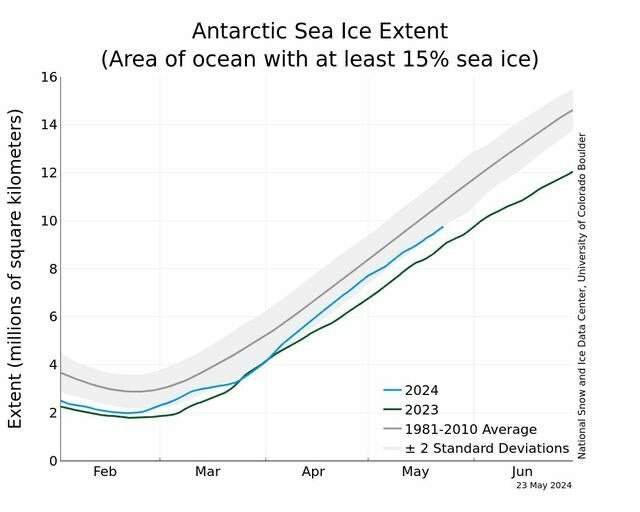 Antarctic Sea Ice Extent
(Area of ocean with at least 15% sea ice)

Extent (millions of square kilometers)

16
14
12
10
8
6
4
2
0

Feb
Mar
Apr
May
Jun

2024
2023
1981-2010 Average
± 2 Standard Deviations

National Snow and Ice Data Center, University of Colorado Boulder

23 May 2024